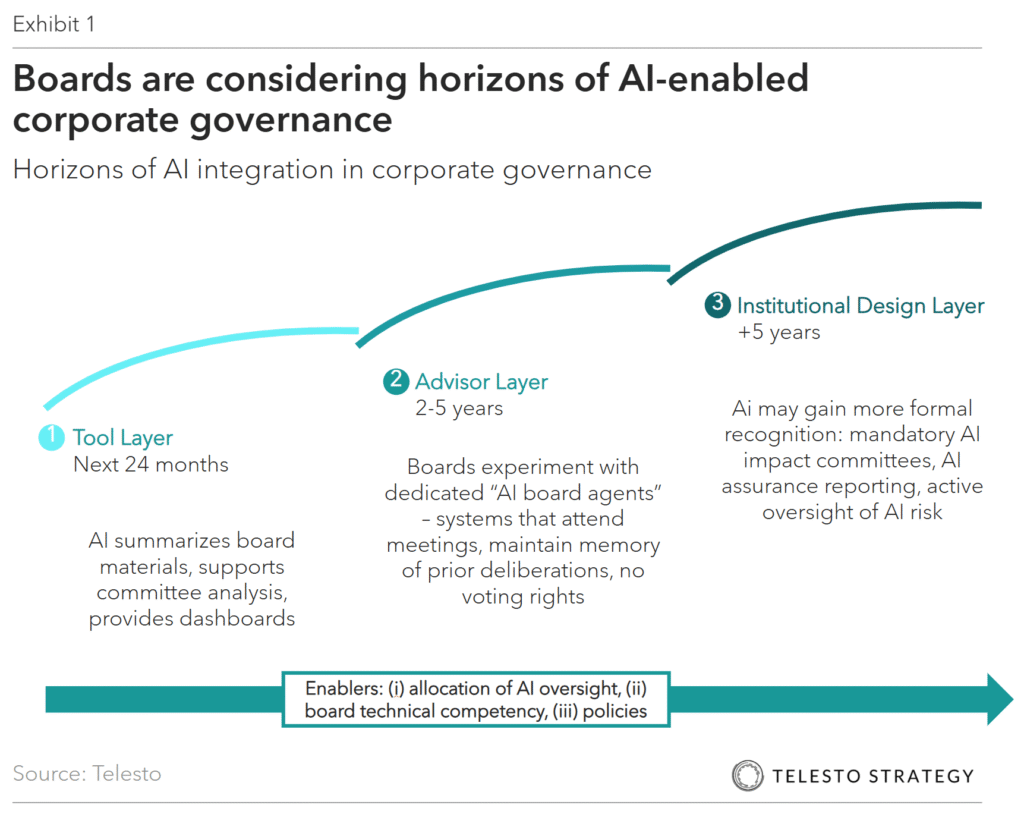 Exhibit 1

Boards are considering horizons of AI-enabled corporate governance

Horizons of AI integration in corporate governance

1 Tool Layer
Next 24 months

AI summarizes board materials, supports committee analysis, provides dashboards

2 Advisor Layer
2-5 years

Boards experiment with dedicated "AI board agents" – systems that attend meetings, maintain memory of prior deliberations, no voting rights

3 Institutional Design Layer
+5 years

Ai may gain more formal recognition: mandatory AI impact committees, AI assurance reporting, active oversight of AI risk

Enablers: (i) allocation of AI oversight, (ii) board technical competency, (iii) policies

Source: Telesto

TELESTO STRATEGY